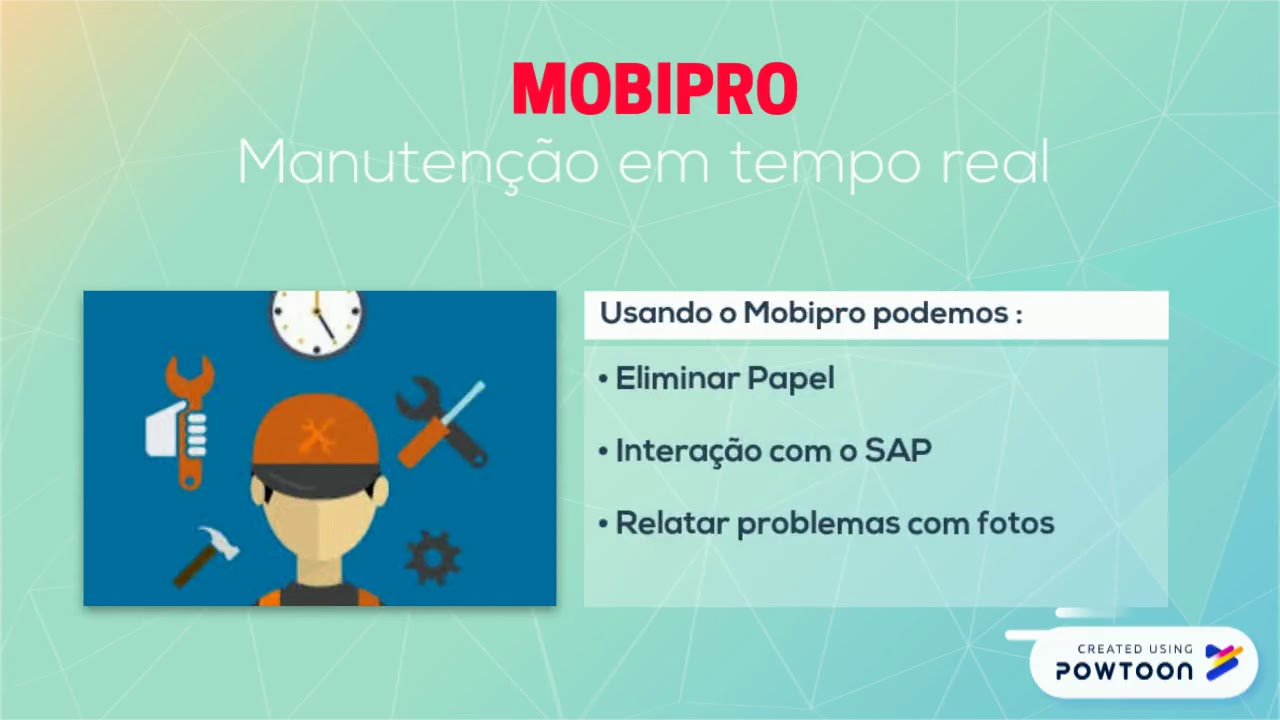 MOBIPRO
Manutenção em tempo real

Usando o Mobipro podemos :

• Eliminar Papel

• Interação com o SAP

• Relatar problemas com fotos

CREATED USING
POWTOON